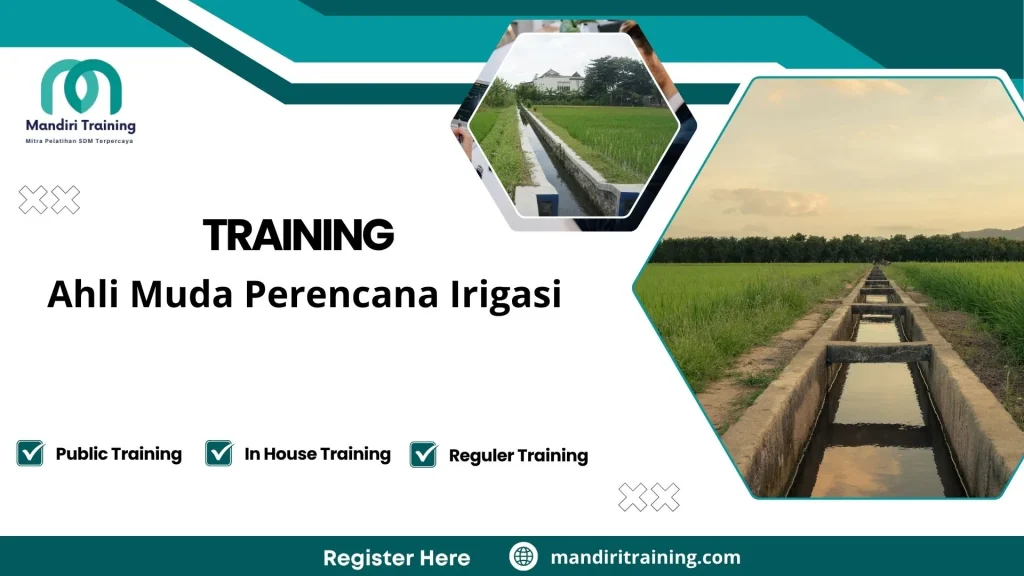 Mandiri Training
Mitra Pelatihan SDM Terpercaya

TRAINING
Ahli Muda Perencana Irigasi

Public Training
In House Training
Reguler Training

Register Here
mandiritraining.com